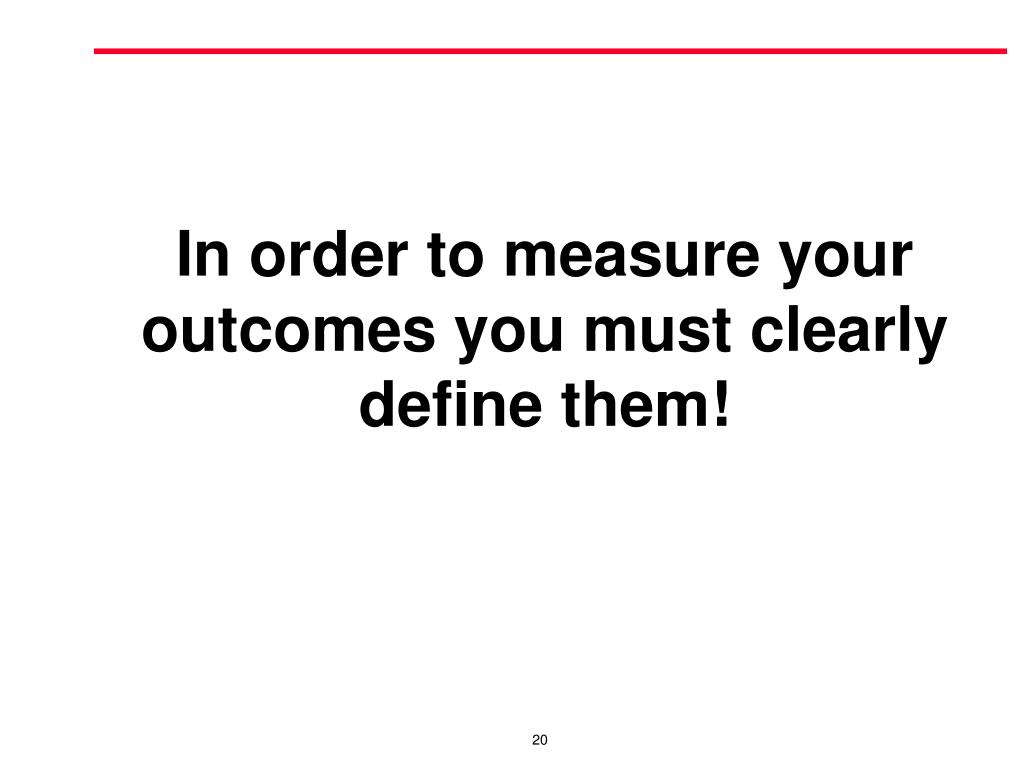 In order to measure your outcomes you must clearly define them!

20